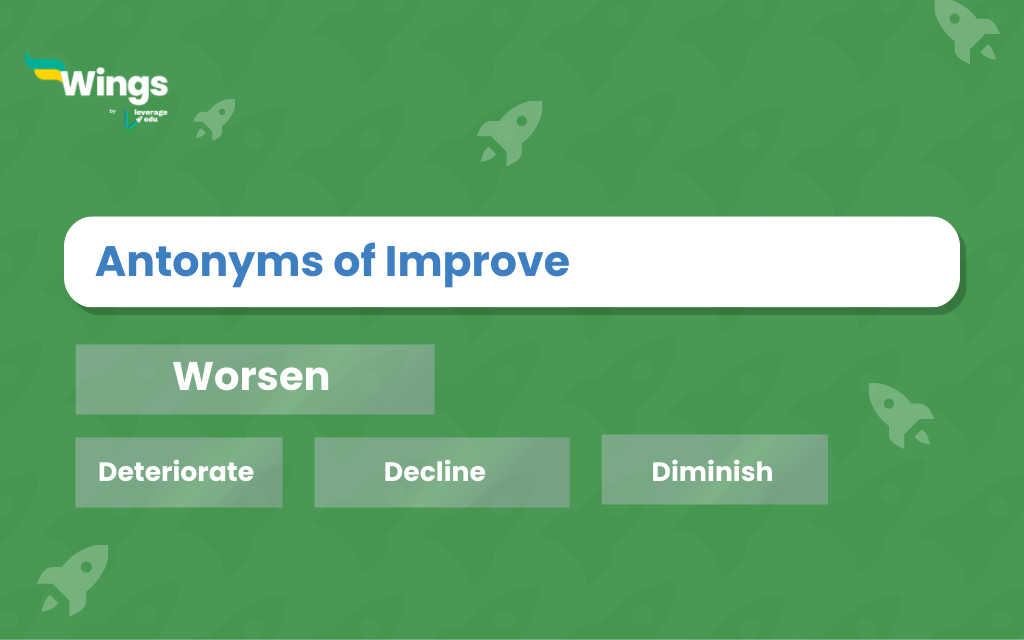 Wings
by leverage edu

Antonyms of Improve

Worsen

Deteriorate

Decline

Diminish